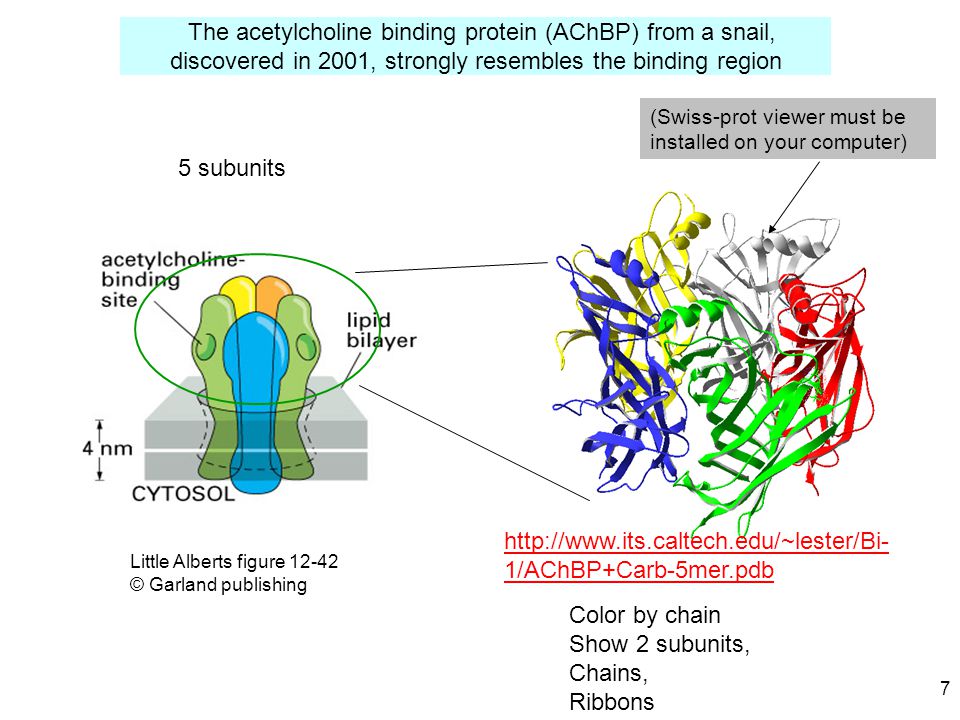 The acetylcholine binding protein (AChBP) from a snail, discovered in 2001, strongly resembles the binding region

(Swiss-prot viewer must be installed on your computer)

5 subunits

acetylcholine-binding site

lipid bilayer

4 nm

CYTOSOL

Little Alberts figure 12-42
© Garland publishing

http://www.its.caltech.edu/~lester/Bi-1/AChBP+Carb-5mer.pdb

Color by chain
Show 2 subunits,
Chains,
Ribbons

7